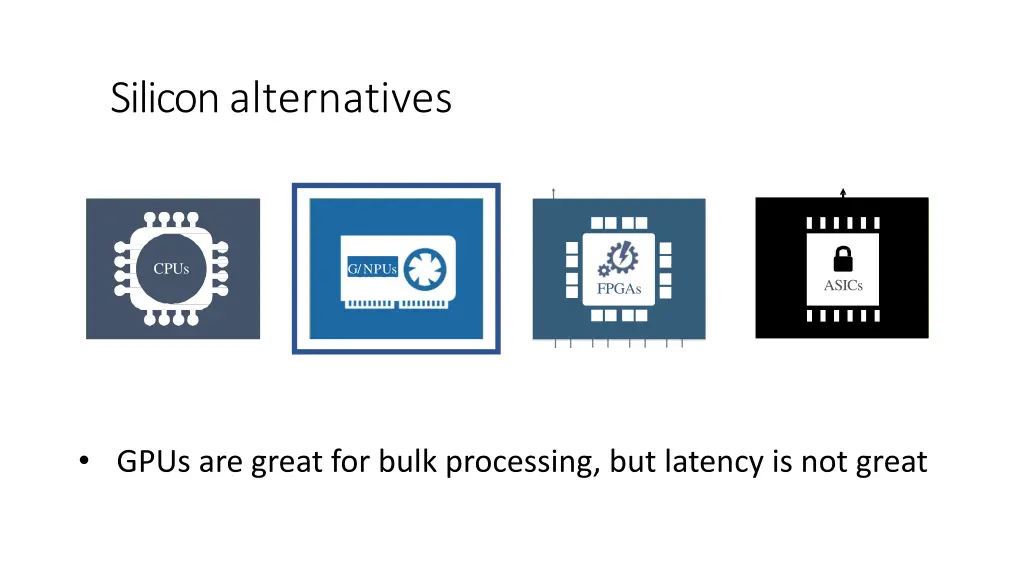 Silicon alternatives

CPUs

G/NPUs

FPGAs

ASICs

• GPUs are great for bulk processing, but latency is not great